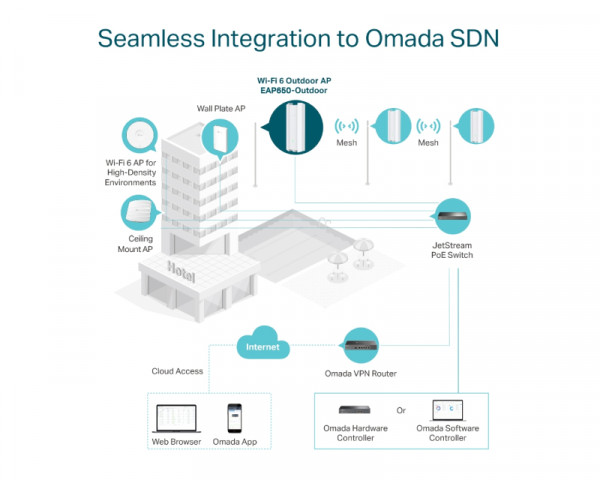 Seamless Integration to Omada SDN

Wi-Fi 6 Outdoor AP
EAP650-Outdoor

Wall Plate AP

Mesh

Mesh

Wi-Fi 6 AP for High-Density Environments

Ceiling Mount AP

Hotel

JetStream PoE Switch

Internet

Cloud Access

Omada VPN Router

Web Browser

Omada App

Omada Hardware Controller

Or

Omada Software Controller